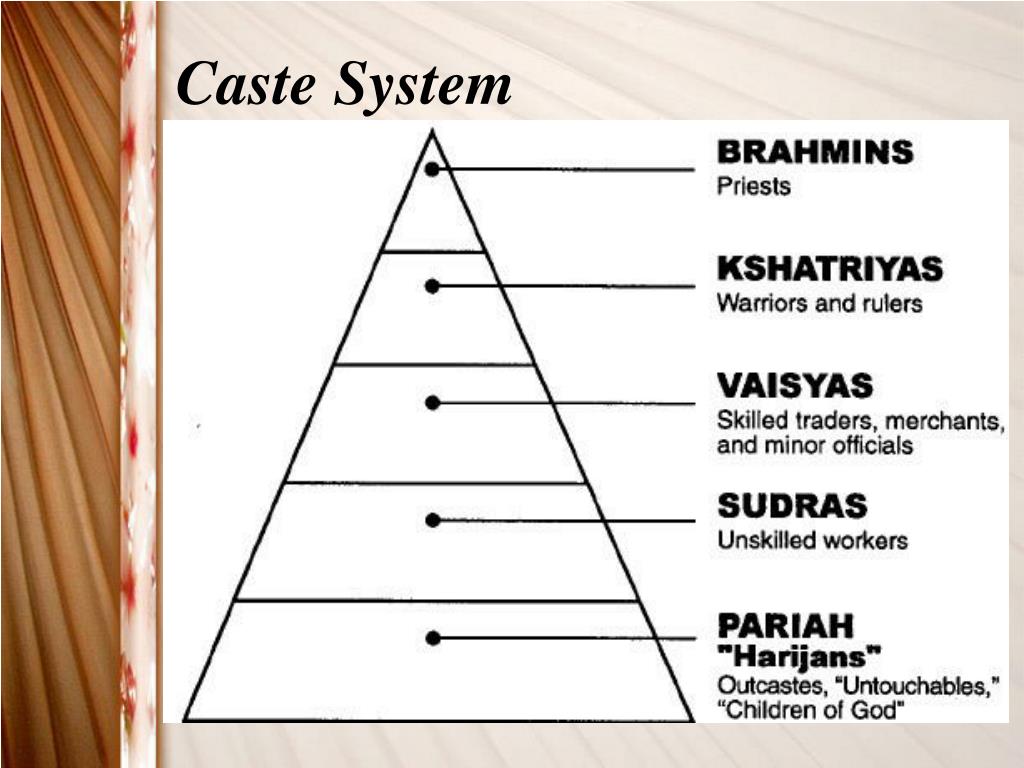 Caste System

BRAHMINS
Priests

KSHATRIYAS
Warriors and rulers

VAISYAS
Skilled traders, merchants, and minor officials

SUDRAS
Unskilled workers

PARIAH
"Harijans"
Outcastes, "Untouchables," "Children of God"